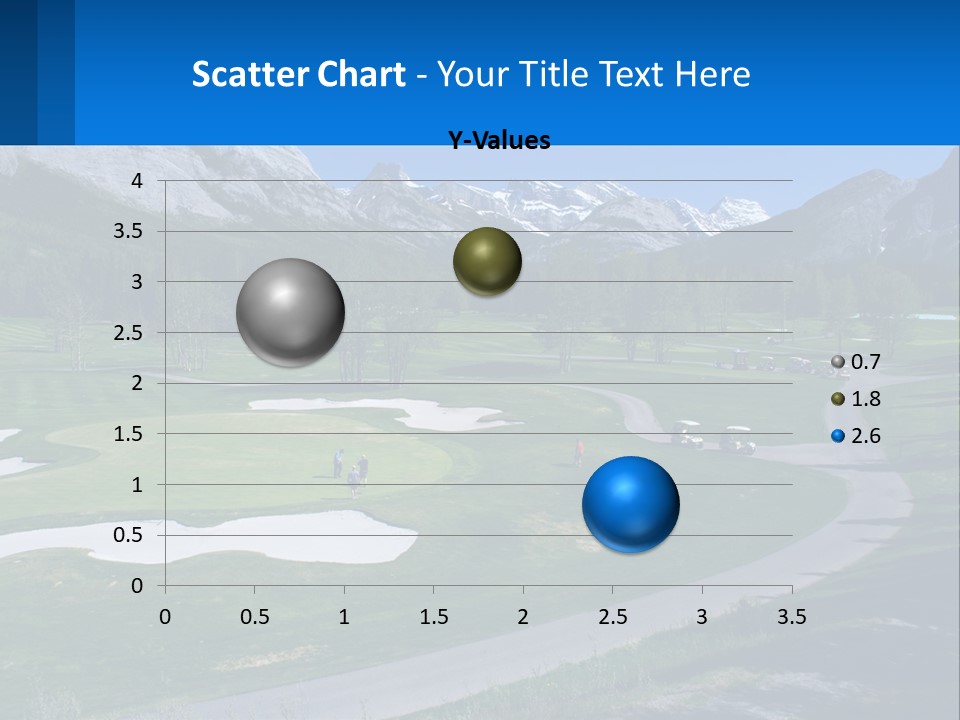 Scatter Chart - Your Title Text Here

Y-Values

4
3.5
3
2.5
2
1.5
1
0.5
0

0 0.5 1 1.5 2 2.5 3 3.5

0.7
1.8
2.6